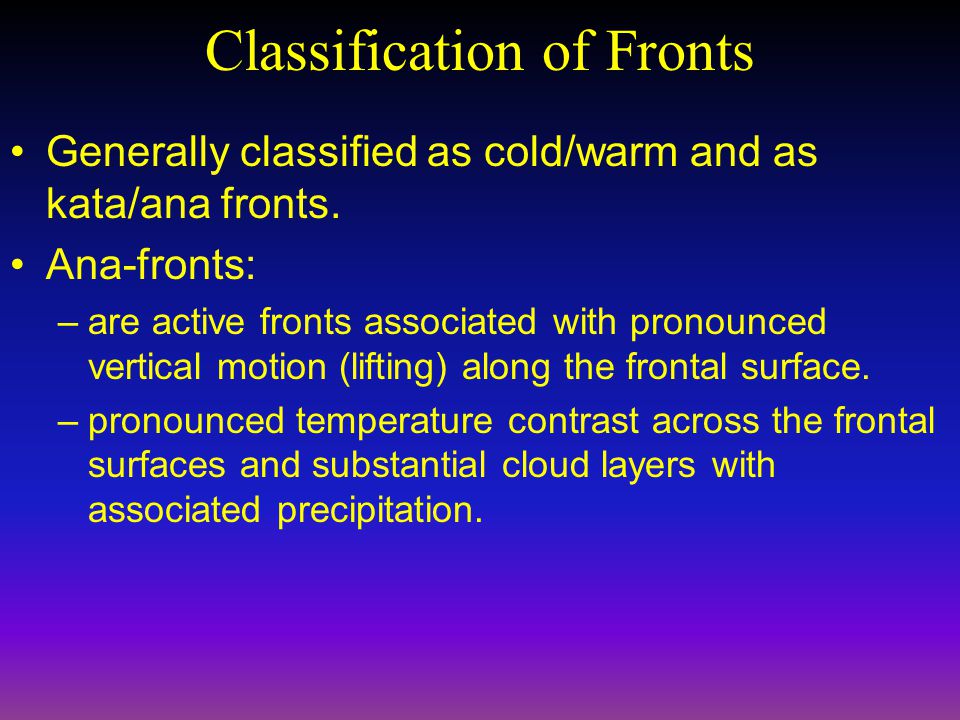 Classification of Fronts

• Generally classified as cold/warm and as kata/ana fronts.

• Ana-fronts:

– are active fronts associated with pronounced vertical motion (lifting) along the frontal surface.

– pronounced temperature contrast across the frontal surfaces and substantial cloud layers with associated precipitation.